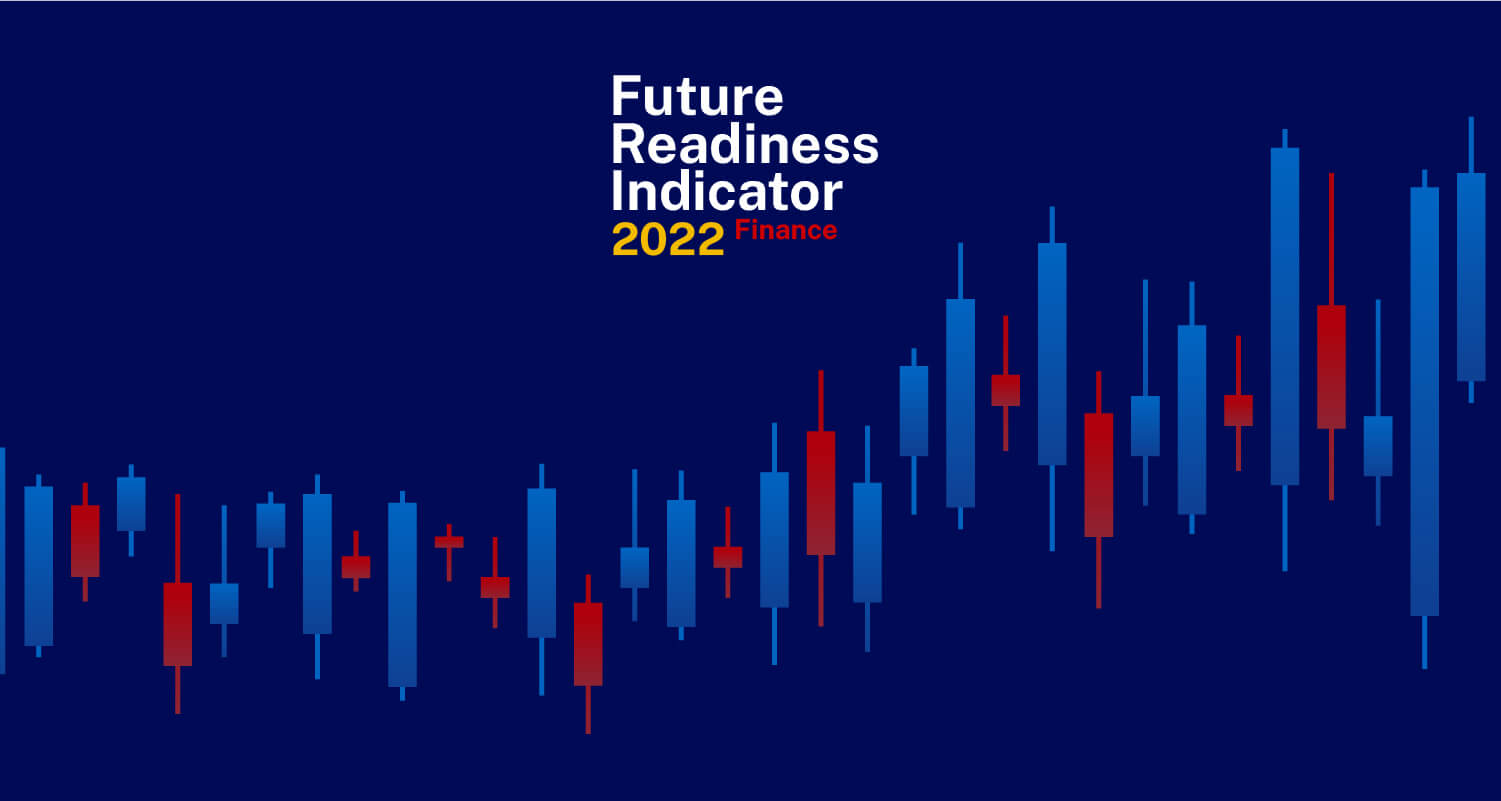 Future Readiness Indicator
2022 Finance